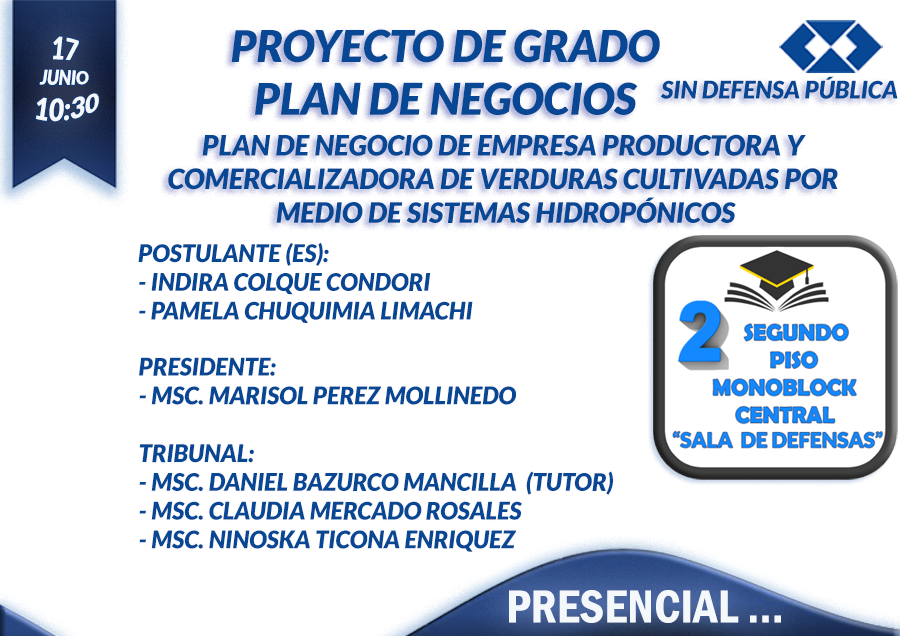 17
JUNIO
10:30

PROYECTO DE GRADO
PLAN DE NEGOCIOS

SIN DEFENSA PÚBLICA

PLAN DE NEGOCIO DE EMPRESA PRODUCTORA Y COMERCIALIZADORA DE VERDURAS CULTIVADAS POR MEDIO DE SISTEMAS HIDROPÓNICOS

POSTULANTE (ES):
- INDIRA COLQUE CONDORI
- PAMELA CHUQUIMIA LIMACHI

PRESIDENTE:
- MSC. MARISOL PEREZ MOLLINEDO

TRIBUNAL:
- MSC. DANIEL BAZURCO MANCILLA (TUTOR)
- MSC. CLAUDIA MERCADO ROSALES
- MSC. NINOSKA TICONA ENRIQUEZ

2 SEGUNDO PISO
MONOBLOCK CENTRAL
"SALA DE DEFENSAS"

PRESENCIAL ...